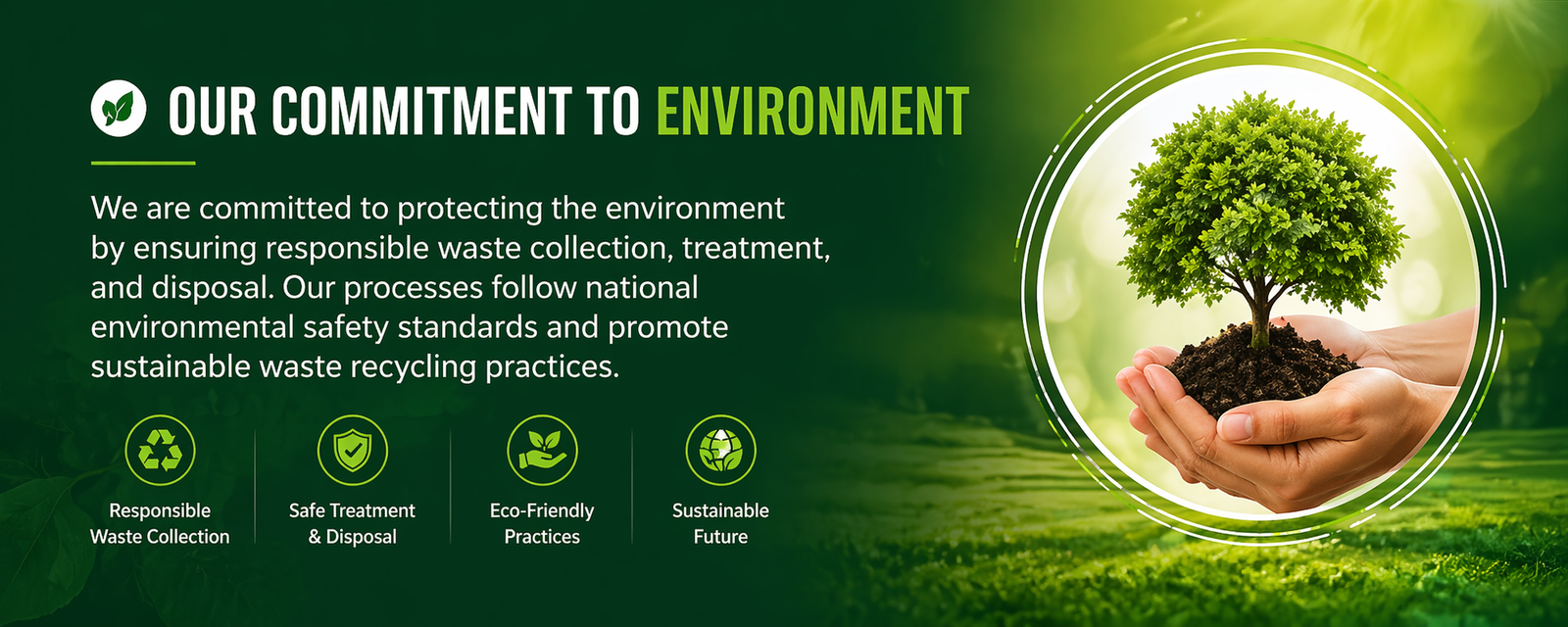 OUR COMMITMENT TO ENVIRONMENT

We are committed to protecting the environment by ensuring responsible waste collection, treatment, and disposal. Our processes follow national environmental safety standards and promote sustainable waste recycling practices.

Responsible Waste Collection

Safe Treatment & Disposal

Eco-Friendly Practices

Sustainable Future